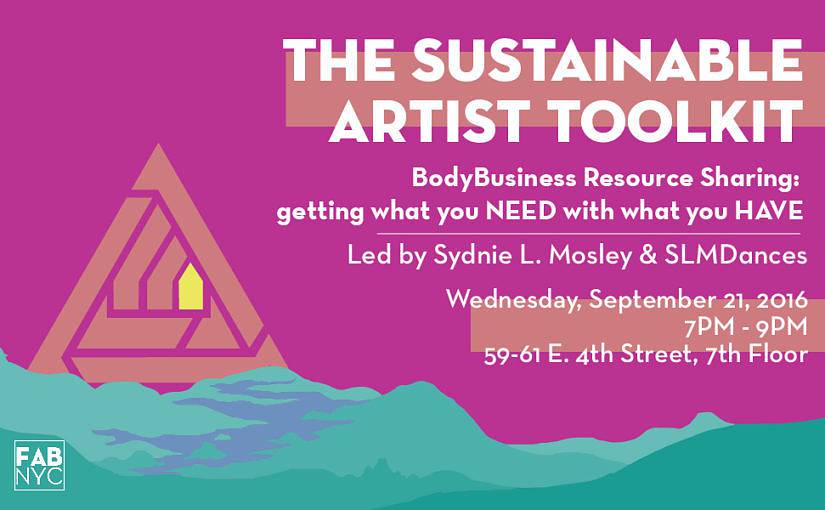 THE SUSTAINABLE ARTIST TOOLKIT

BodyBusiness Resource Sharing: getting what you NEED with what you HAVE

Led by Sydnie L. Mosley & SLMDances

Wednesday, September 21, 2016
7PM - 9PM
59-61 E. 4th Street, 7th Floor

FAB NYC